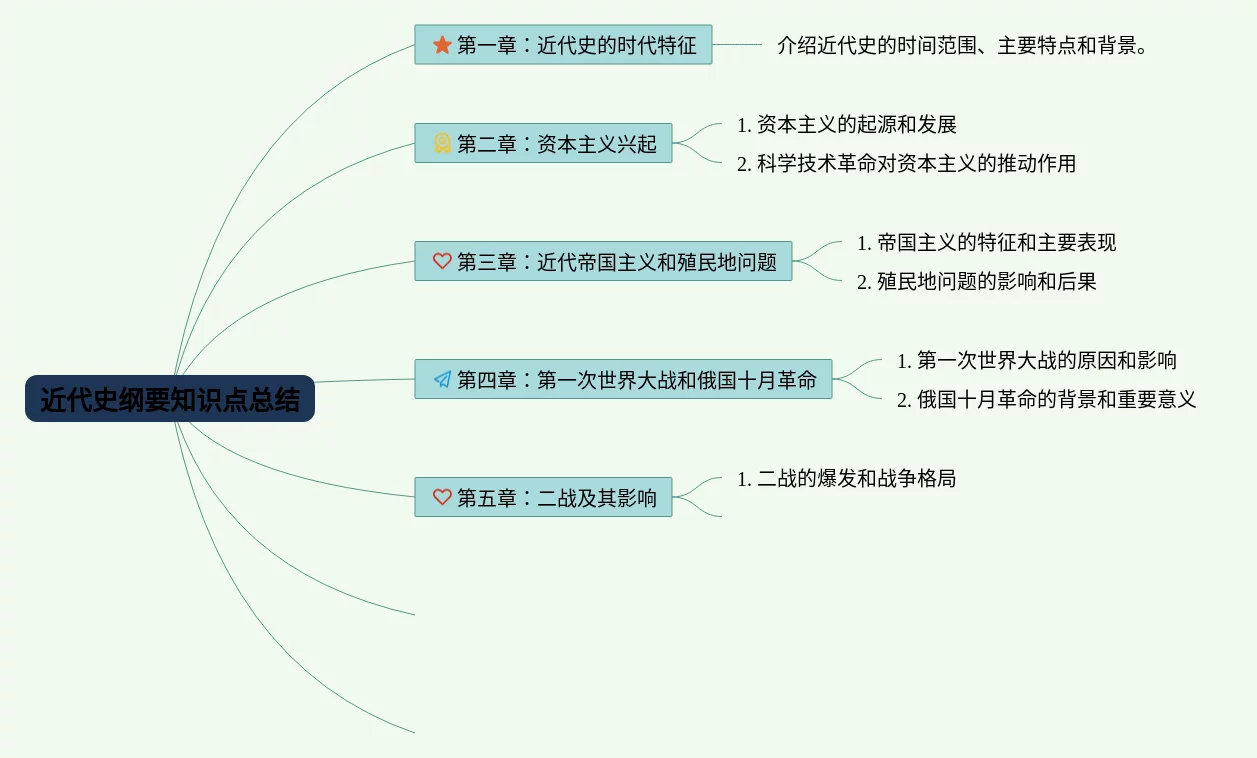 近代史纲要知识点总结

第一章：近代史的时代特征

介绍近代史的时间范围、主要特点和背景。

第二章：资本主义兴起

1. 资本主义的起源和发展

2. 科学技术革命对资本主义的推动作用

第三章：近代帝国主义和殖民地问题

1. 帝国主义的特征和主要表现

2. 殖民地问题的影响和后果

第四章：第一次世界大战和俄国十月革命

1. 第一次世界大战的原因和影响

2. 俄国十月革命的背景和重要意义

第五章：二战及其影响

1. 二战的爆发和战争格局